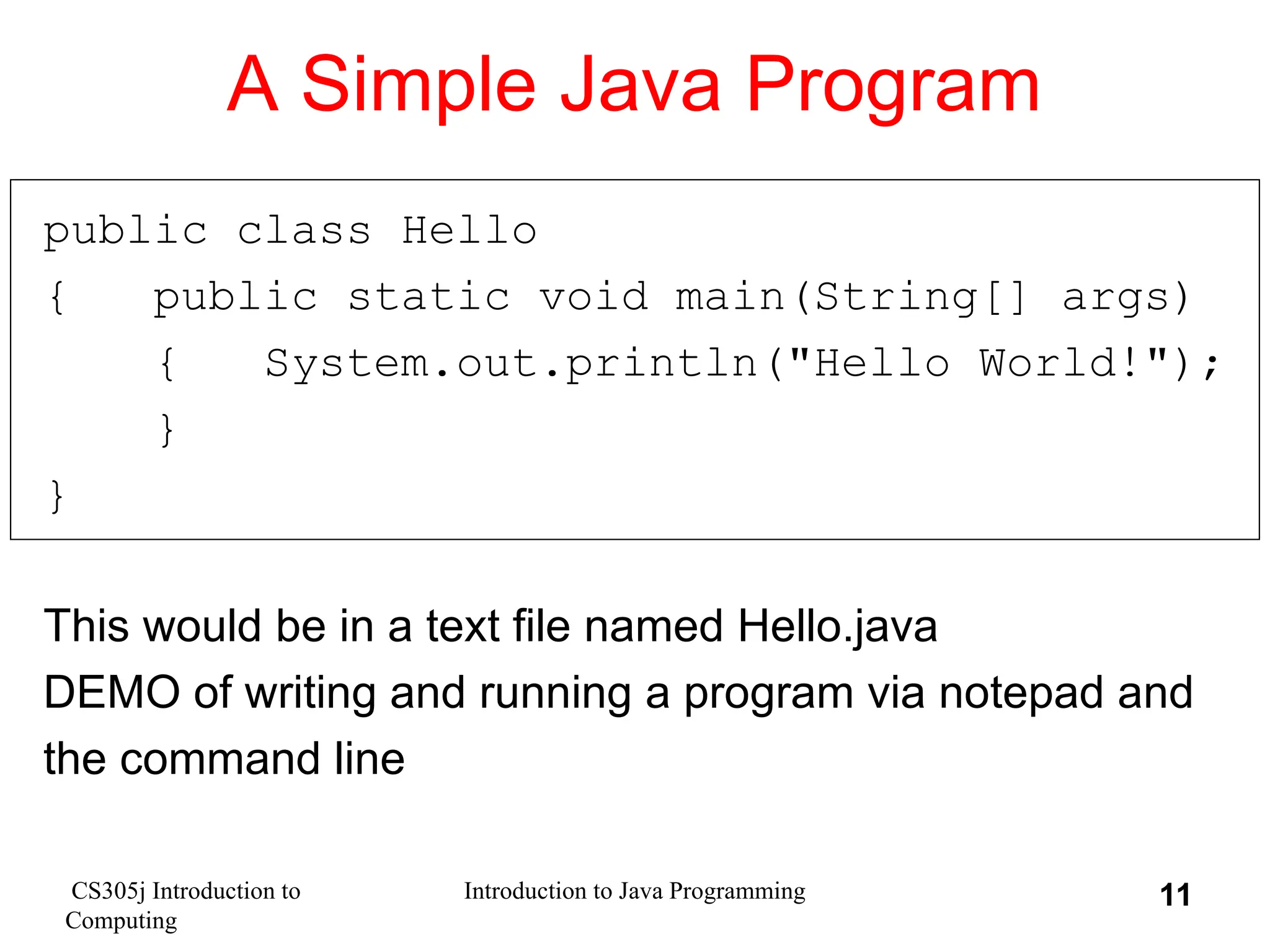 A Simple Java Program

public class Hello
{   public static void main(String[] args)
    {   System.out.println("Hello World!");
    }
}

This would be in a text file named Hello.java
DEMO of writing and running a program via notepad and the command line

CS305j Introduction to Computing

Introduction to Java Programming

11